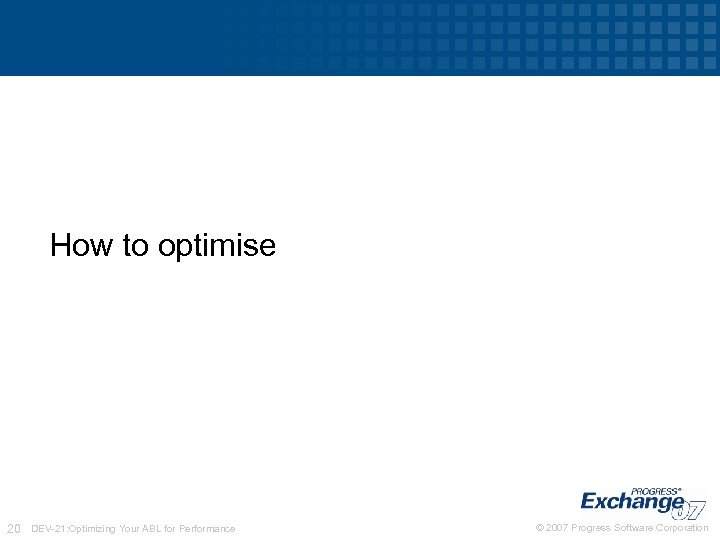 How to optimise

PROGRESS®
Exchange 07

20 DEV-21:Optimizing Your ABL for Performance

© 2007 Progress Software Corporation